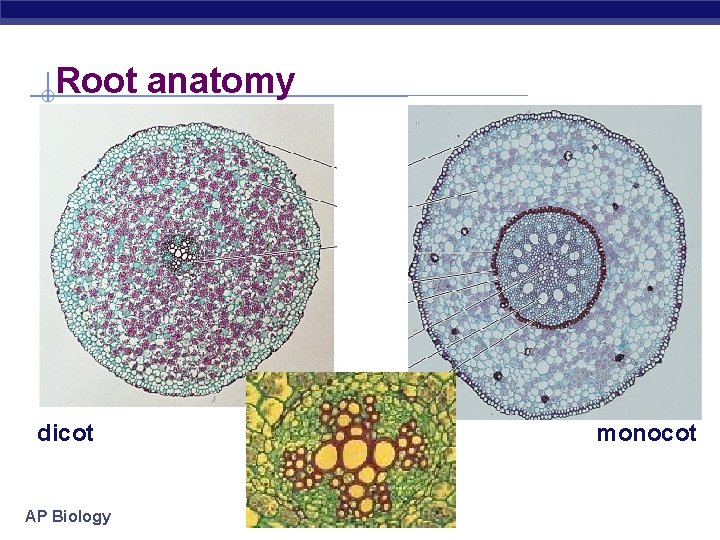 Root anatomy

dicot

monocot

AP Biology